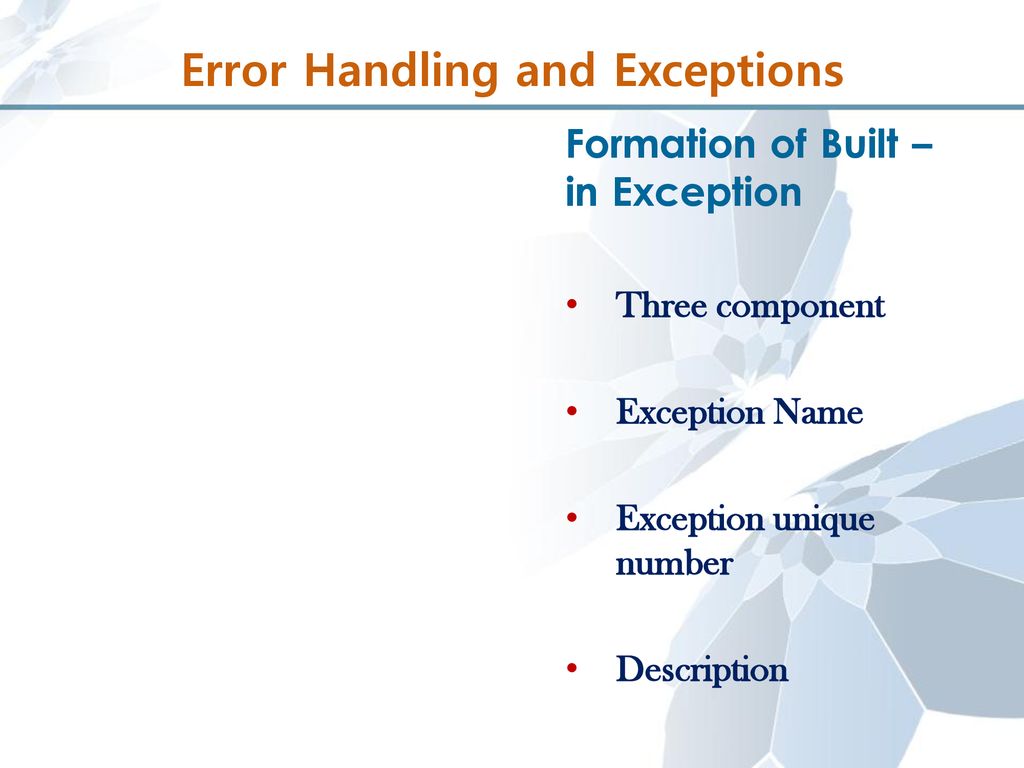 Error Handling and Exceptions

Formation of Built – in Exception

• Three component

• Exception Name

• Exception unique number

• Description